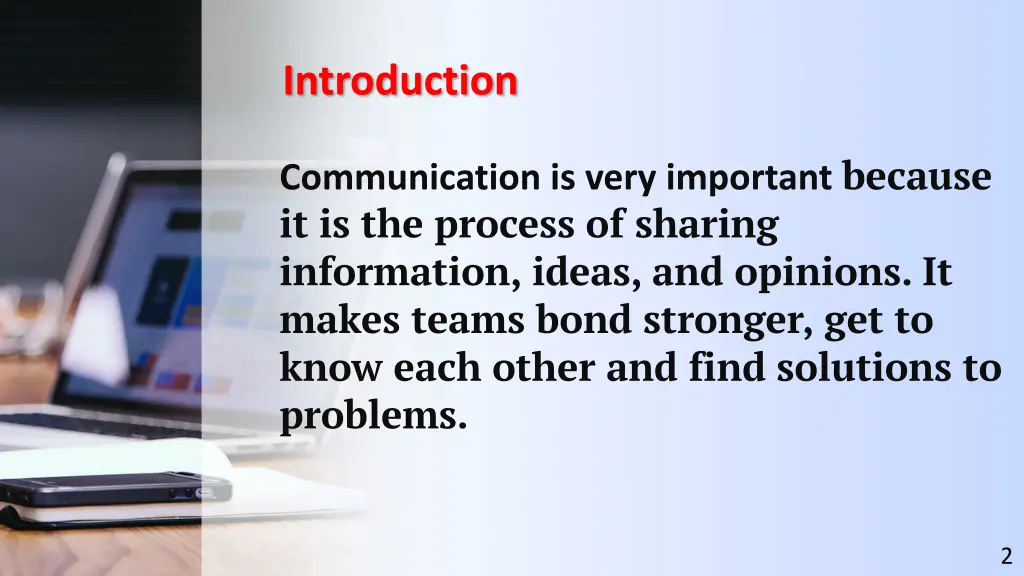 Introduction

Communication is very important because it is the process of sharing information, ideas, and opinions. It makes teams bond stronger, get to know each other and find solutions to problems.

2